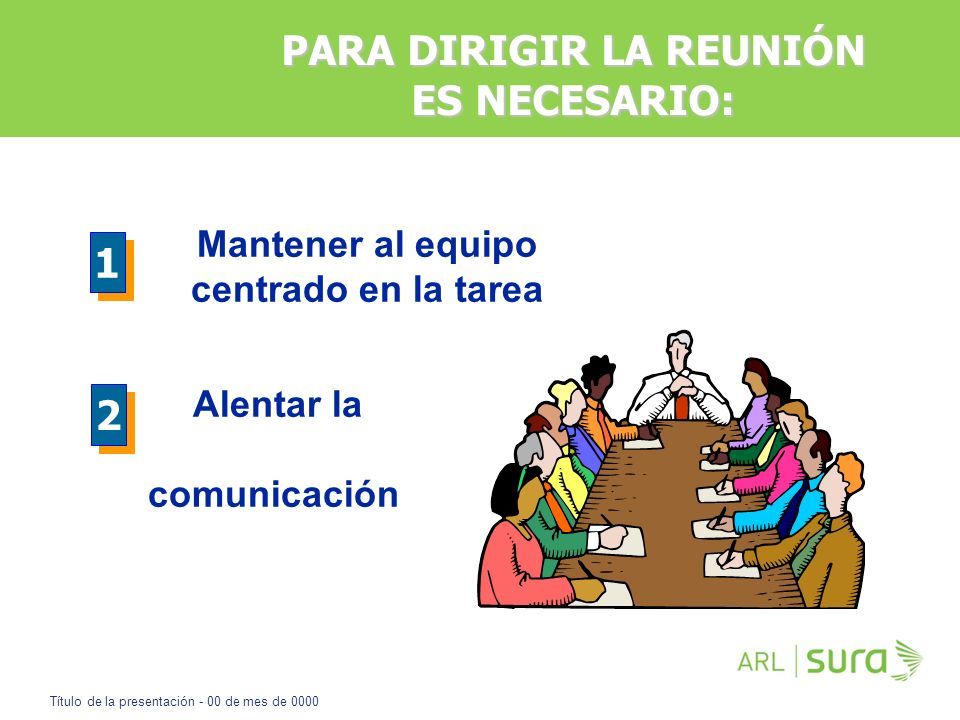 PARA DIRIGIR LA REUNIÓN
ES NECESARIO:

1

Mantener al equipo centrado en la tarea

2

Alentar la

comunicación

ARL | sura

Título de la presentación - 00 de mes de 0000